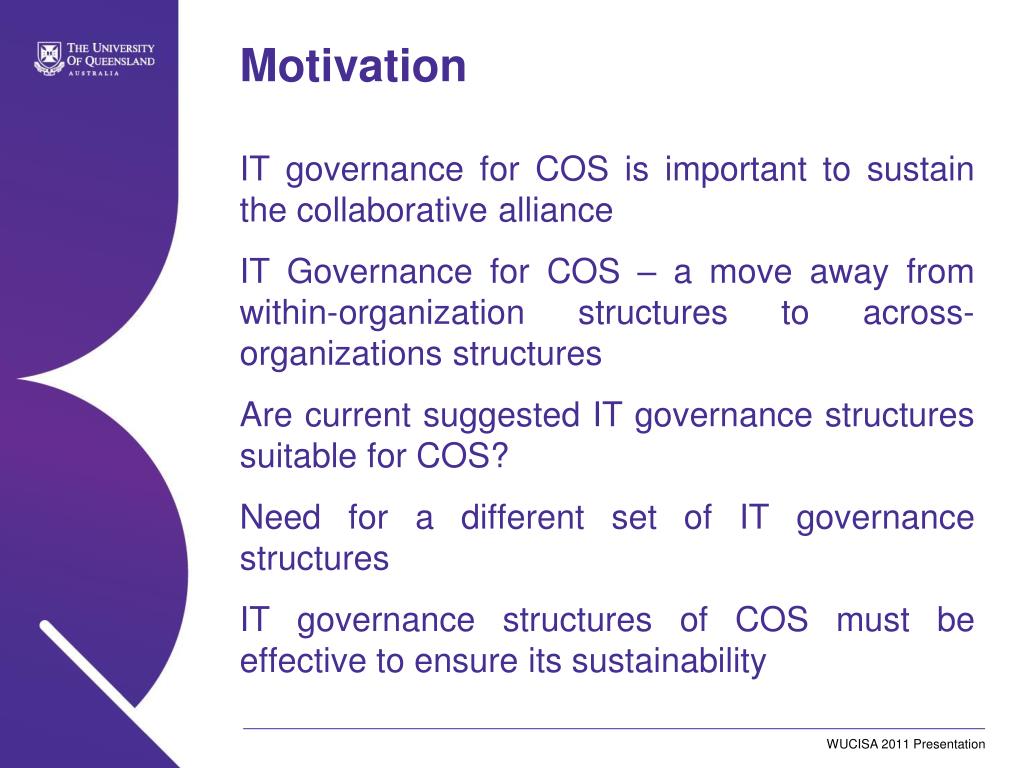 THE UNIVERSITY OF QUEENSLAND
AUSTRALIA

Motivation

IT governance for COS is important to sustain the collaborative alliance

IT Governance for COS – a move away from within-organization structures to across-organizations structures

Are current suggested IT governance structures suitable for COS?

Need for a different set of IT governance structures

IT governance structures of COS must be effective to ensure its sustainability

WUCISA 2011 Presentation